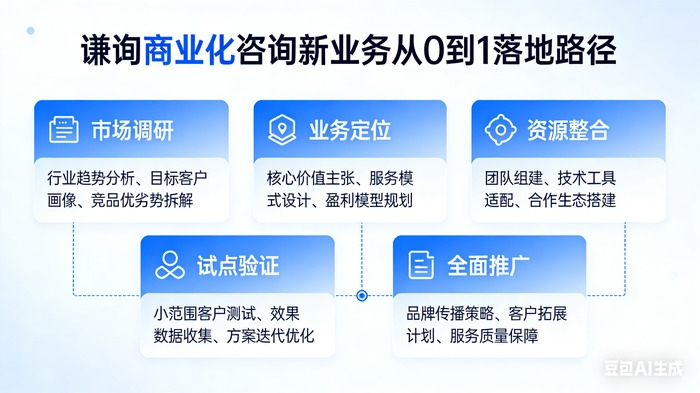 谦询商业化咨询新业务从0到1落地路径

市场调研

行业趋势分析、目标客户画像、竞品优劣势拆解

业务定位

核心价值主张、服务模式设计、盈利模型规划

资源整合

团队组建、技术工具适配、合作生态搭建

试点验证

小范围客户测试、效果数据收集、方案迭代优化

全面推广

品牌传播策略、客户拓展计划、服务质量保障

豆包AI生成